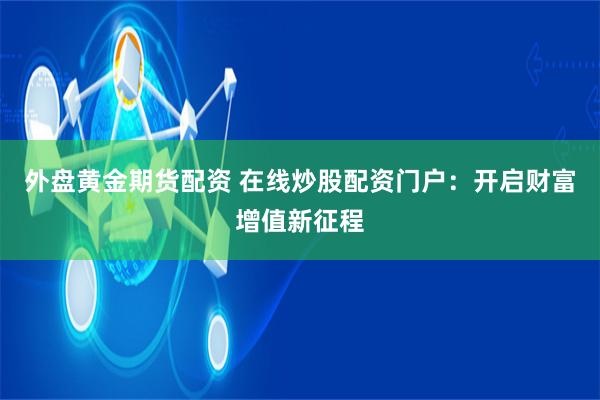 外盘黄金期货配资 在线炒股配资门户：开启财富增值新征程